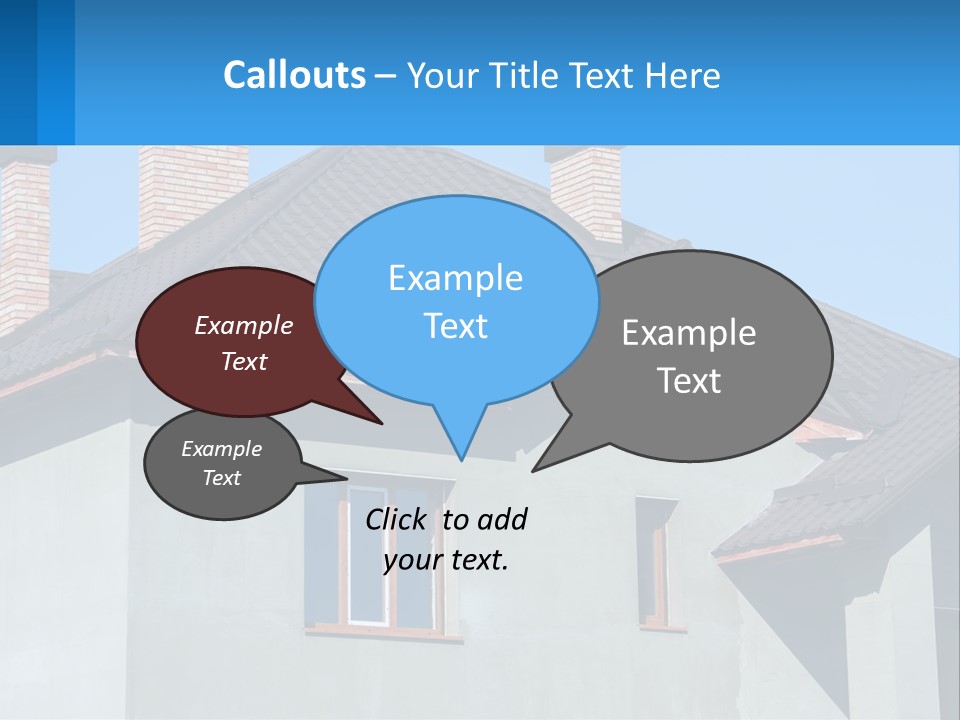 Callouts – Your Title Text Here

Example Text

Example Text

Example Text

Example Text

Click to add your text.